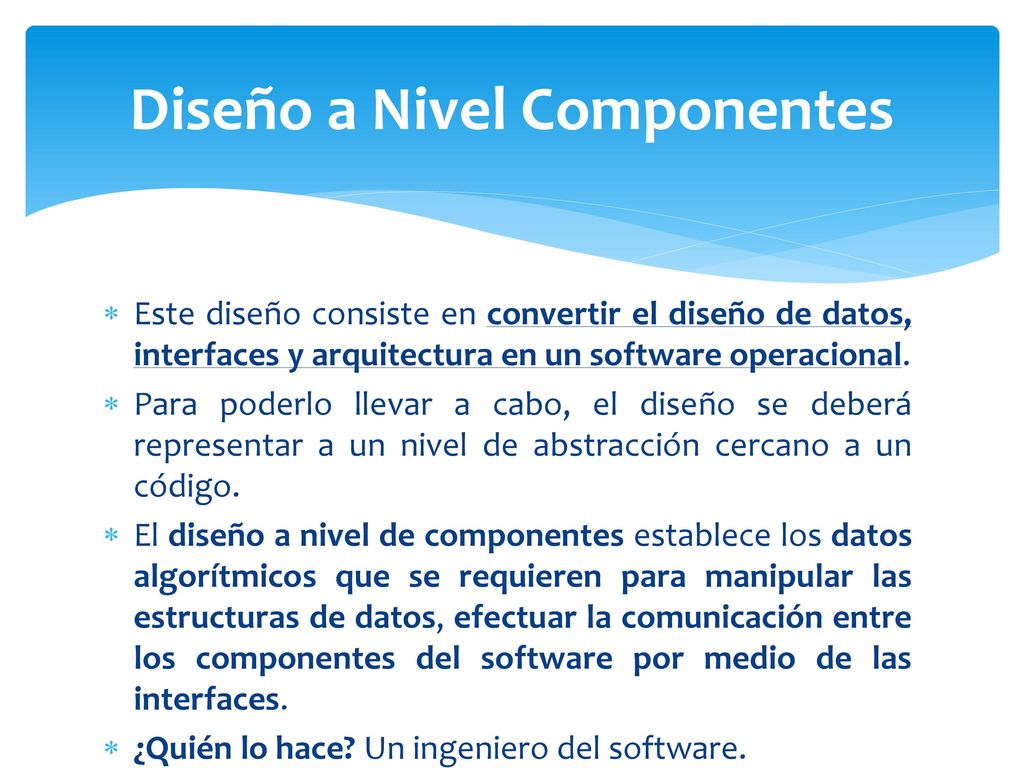 Diseño a Nivel Componentes

* Este diseño consiste en convertir el diseño de datos, interfaces y arquitectura en un software operacional.
* Para poderlo llevar a cabo, el diseño se deberá representar a un nivel de abstracción cercano a un código.
* El diseño a nivel de componentes establece los datos algorítmicos que se requieren para manipular las estructuras de datos, efectuar la comunicación entre los componentes del software por medio de las interfaces.
* ¿Quién lo hace? Un ingeniero del software.